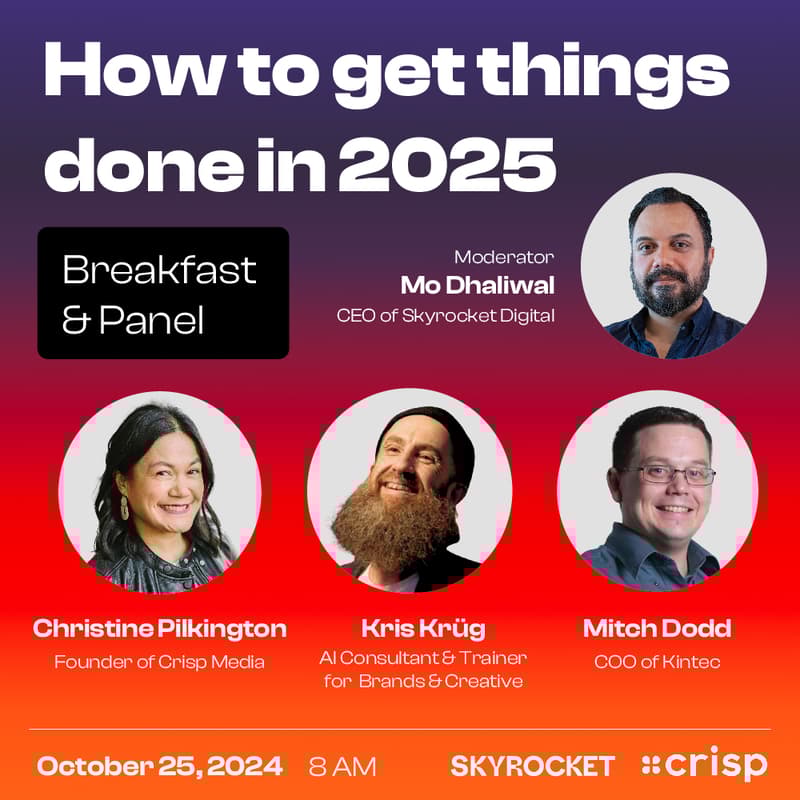 How to get things done in 2025

Breakfast & Panel

Moderator
Mo Dhaliwal
CEO of Skyrocket Digital

Christine Pilkington
Founder of Crisp Media

Kris Krüg
AI Consultant & Trainer for Brands & Creative

Mitch Dodd
COO of Kintec

October 25, 2024 8 AM

SKYROCKET crisp